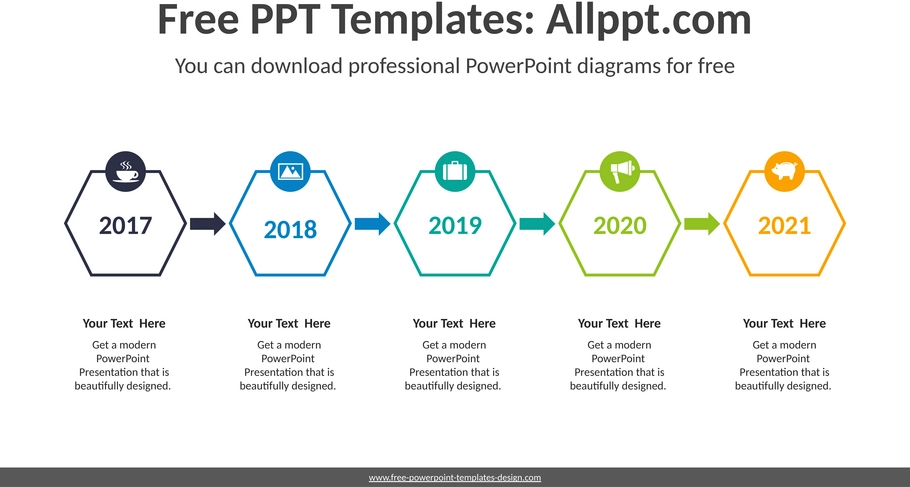 Free PPT Templates: Allppt.com

You can download professional PowerPoint diagrams for free

2017

2018

2019

2020

2021

Your Text Here

Get a modern PowerPoint Presentation that is beautifully designed.

Your Text Here

Get a modern PowerPoint Presentation that is beautifully designed.

Your Text Here

Get a modern PowerPoint Presentation that is beautifully designed.

Your Text Here

Get a modern PowerPoint Presentation that is beautifully designed.

Your Text Here

Get a modern PowerPoint Presentation that is beautifully designed.

www.free-powerpoint-templates-design.com